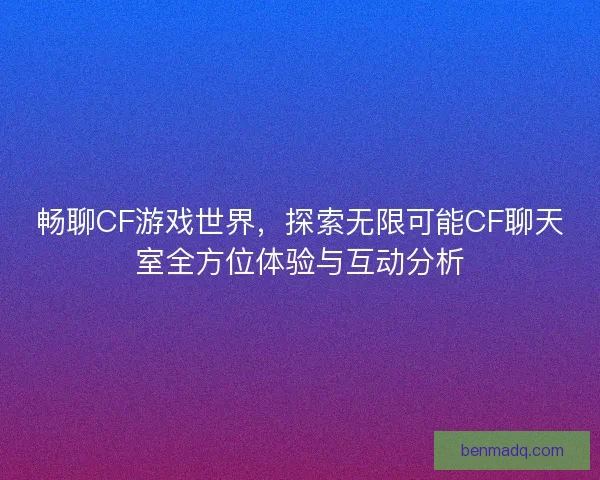 畅聊CF游戏世界，探索无限可能CF聊天室全方位体验与互动分析

benmadq.com